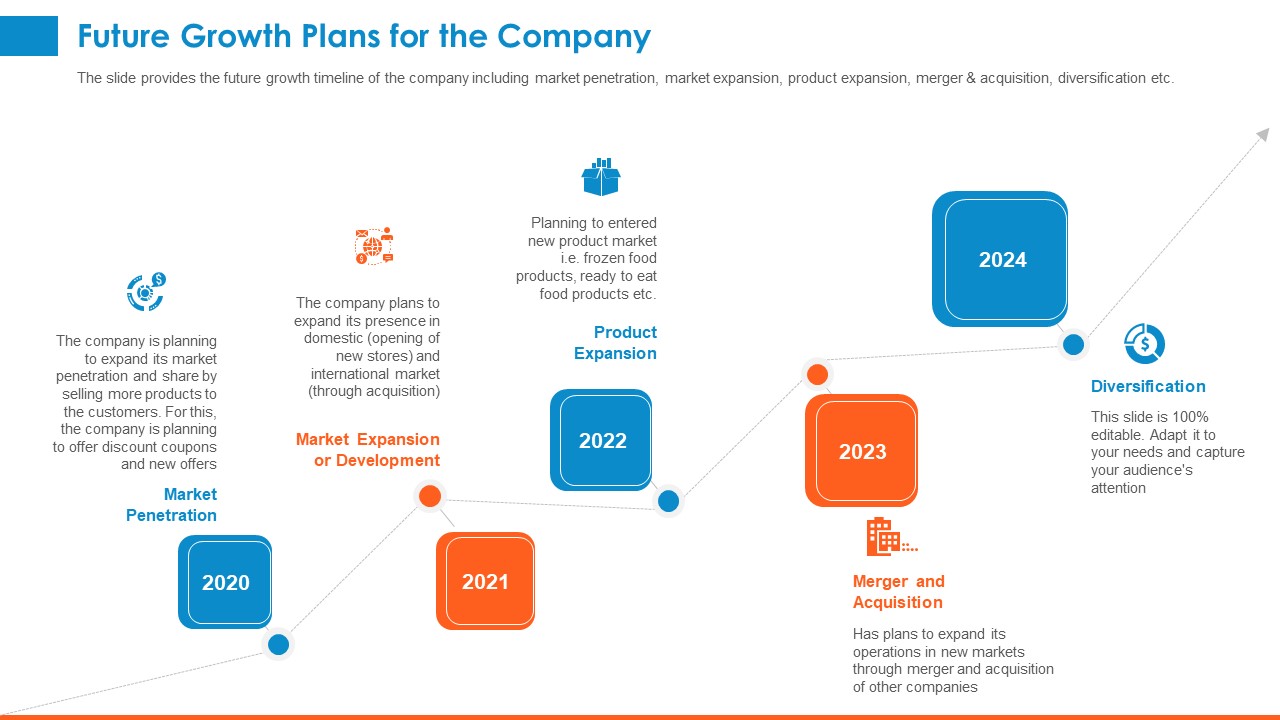 Future Growth Plans for the Company

The slide provides the future growth timeline of the company including market penetration, market expansion, product expansion, merger & acquisition, diversification etc.

The company is planning to expand its market penetration and share by selling more products to the customers. For this, the company is planning to offer discount coupons and new offers

Market Penetration

2020

The company plans to expand its presence in domestic (opening of new stores) and international market (through acquisition)

Market Expansion or Development

2021

Planning to entered new product market i.e. frozen food products, ready to eat food products etc.

Product Expansion

2022

2023

Merger and Acquisition

Has plans to expand its operations in new markets through merger and acquisition of other companies

2024

Diversification

This slide is 100% editable. Adapt it to your needs and capture your audience's attention